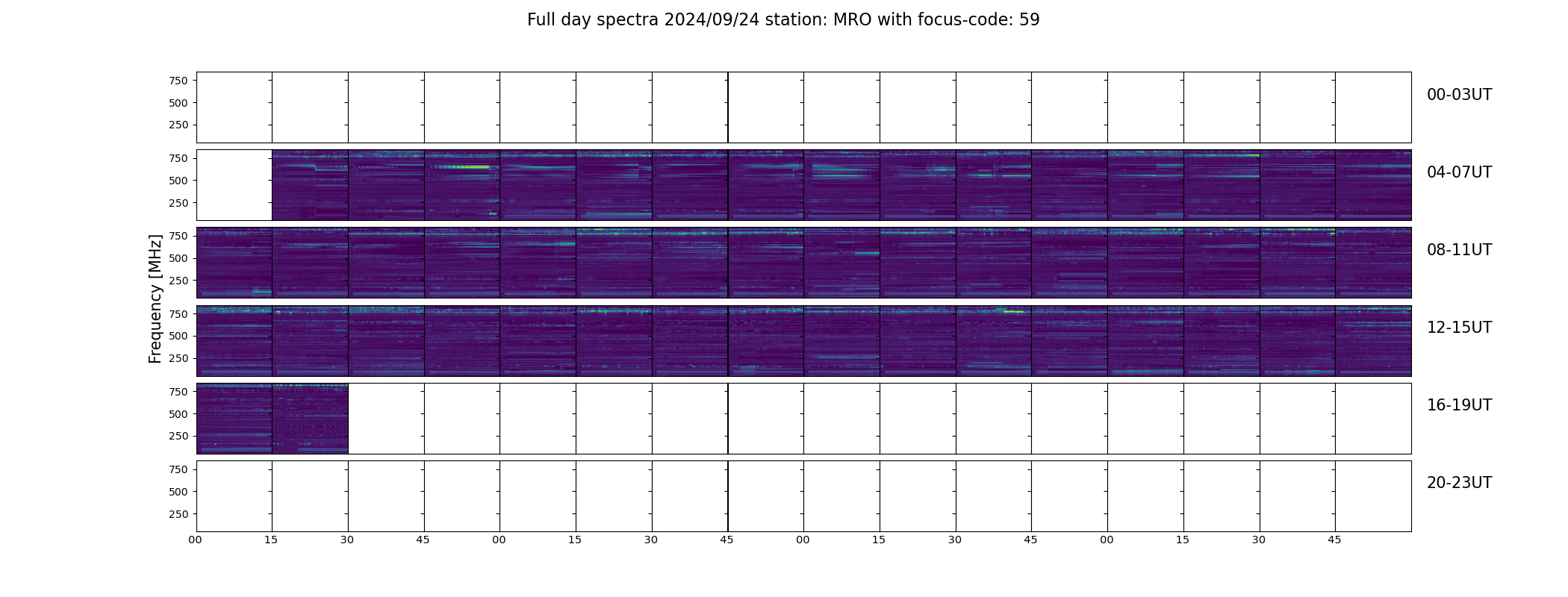 Full day spectra 2024/09/24 station: MRO with focus-code: 59

Frequency [MHz]

750
500
250
00-03UT

750
500
250
04-07UT

750
500
250
08-11UT

750
500
250
12-15UT

750
500
250
16-19UT

750
500
250
20-23UT

00 15 30 45 00 15 30 45 00 15 30 45 00 15 30 45